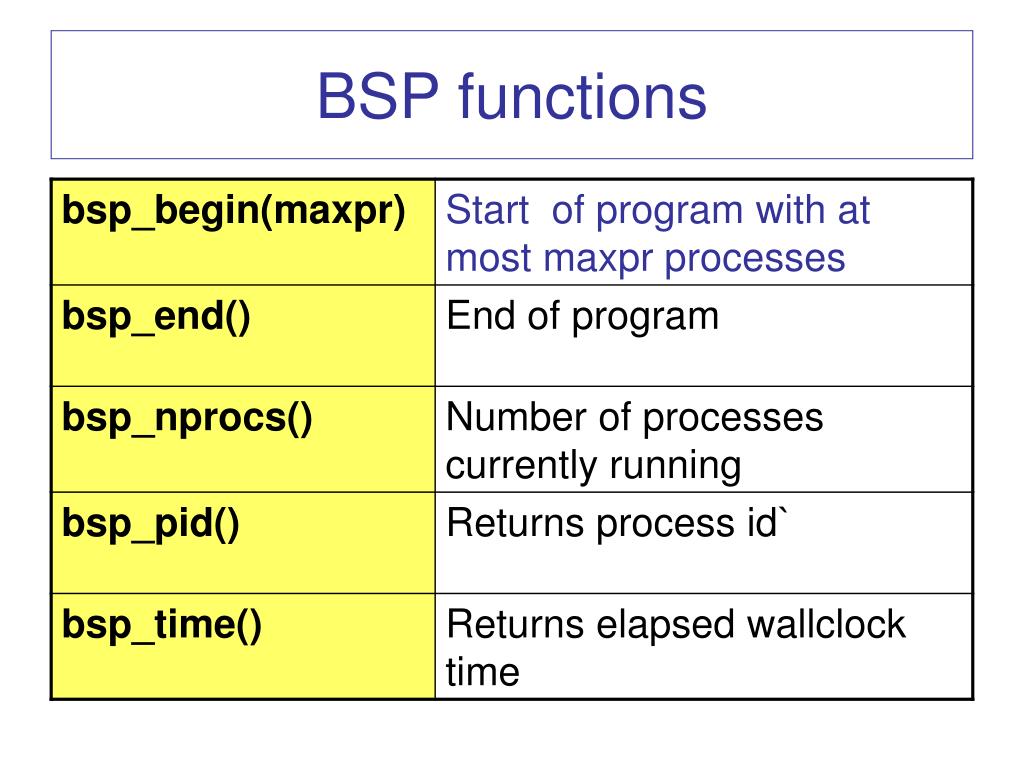 BSP functions

| bsp_begin(maxpr) | Start of program with at most maxpr processes |
|---|---|
| bsp_end() | End of program |
| bsp_nprocs() | Number of processes currently running |
| bsp_pid() | Returns process id` |
| bsp_time() | Returns elapsed wallclock time |